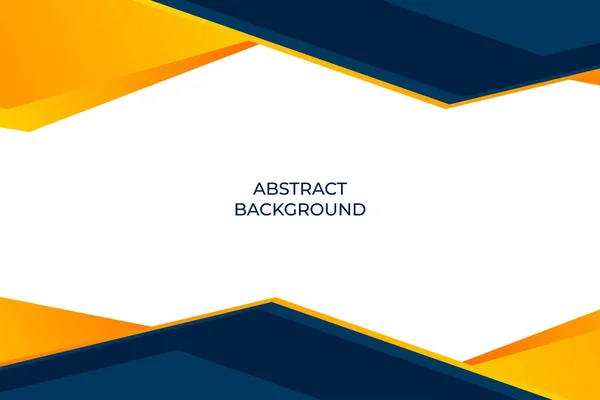 ABSTRACT
BACKGROUND